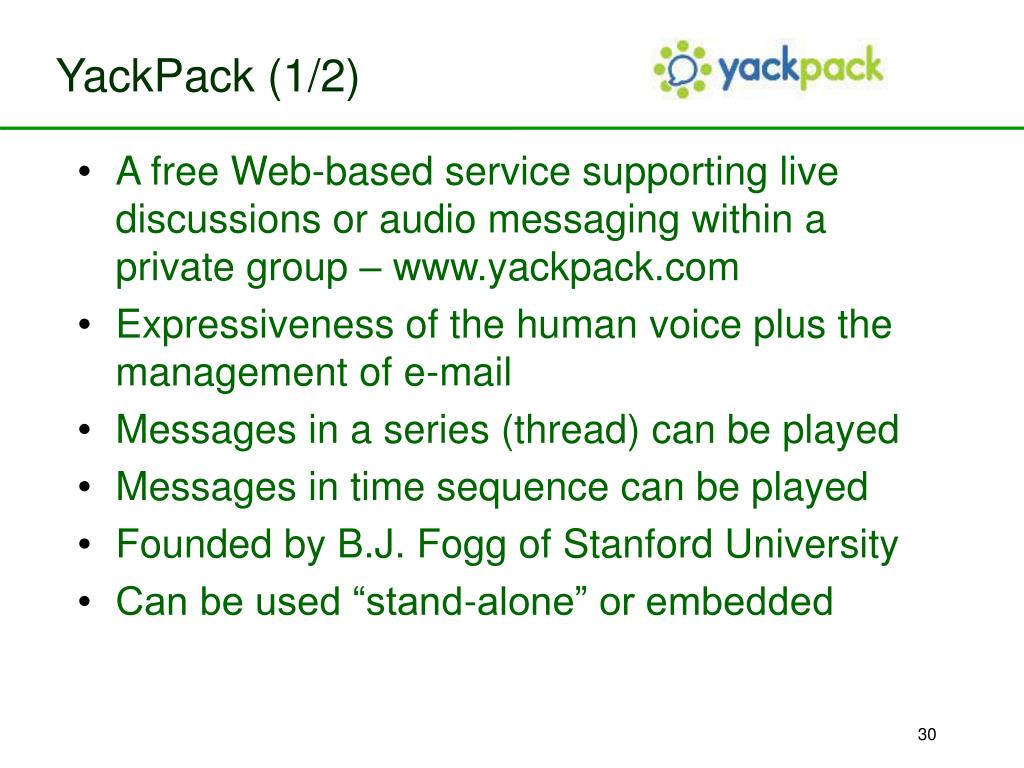 YackPack (1/2)

yackpack

• A free Web-based service supporting live discussions or audio messaging within a private group – www.yackpack.com
• Expressiveness of the human voice plus the management of e-mail
• Messages in a series (thread) can be played
• Messages in time sequence can be played
• Founded by B.J. Fogg of Stanford University
• Can be used “stand-alone” or embedded

30